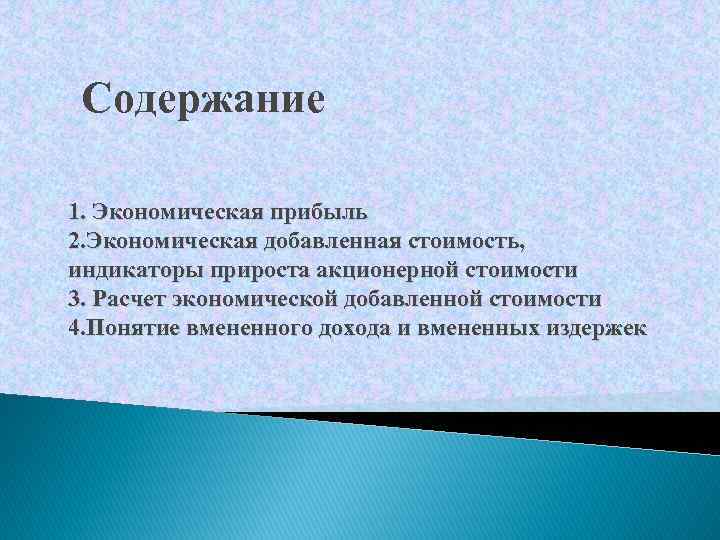 Содержание

1. Экономическая прибыль
2.Экономическая добавленная стоимость, индикаторы прироста акционерной стоимости
3. Расчет экономической добавленной стоимости
4.Понятие вмененного дохода и вмененных издержек